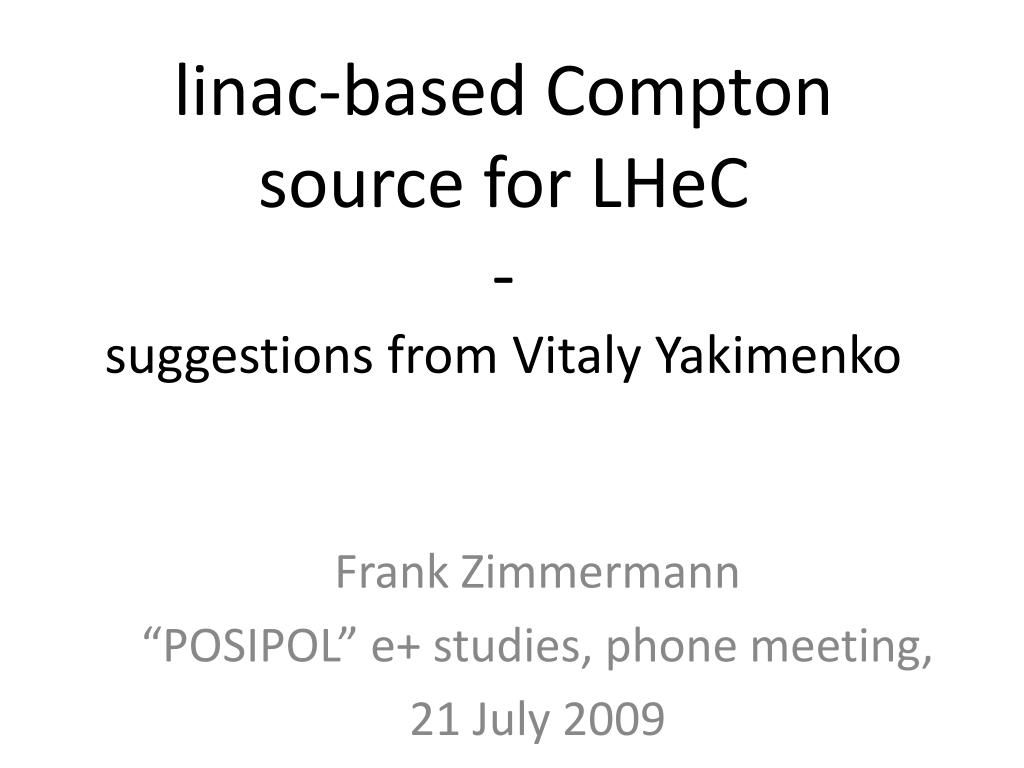 linac-based Compton source for LHeC
-
suggestions from Vitaly Yakimenko

Frank Zimmermann
“POSIPOL” e+ studies, phone meeting,
21 July 2009